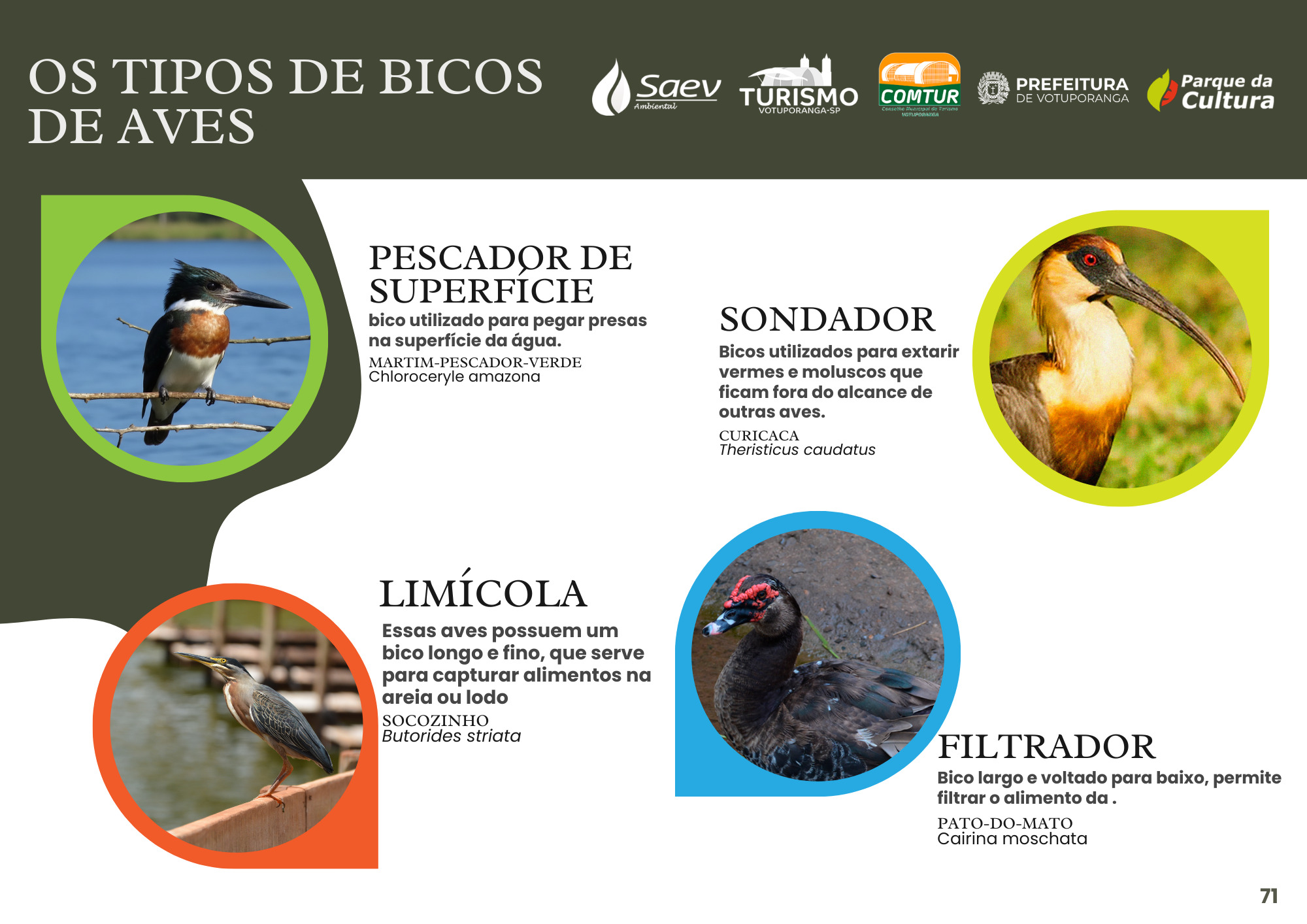 OS TIPOS DE BICOS DE AVES

Saev Ambiental

TURISMO VOTUPORANGA-SP

COMTUR Conselho Municipal de Turismo VOTUPORANGA

PREFEITURA DE VOTUPORANGA

Parque da Cultura

PESCADOR DE SUPERFÍCIE
bico utilizado para pegar presas na superfície da água.
MARTIM-PESCADOR-VERDE
Chloroceryle amazona

SONDADOR
Bicos utilizados para extarir vermes e moluscos que ficam fora do alcance de outras aves.
CURICACA
Theristicus caudatus

LIMÍCOLA
Essas aves possuem um bico longo e fino, que serve para capturar alimentos na areia ou lodo
SOCOZINHO
Butorides striata

FILTRADOR
Bico largo e voltado para baixo, permite filtrar o alimento da .
PATO-DO-MATO
Cairina moschata

71